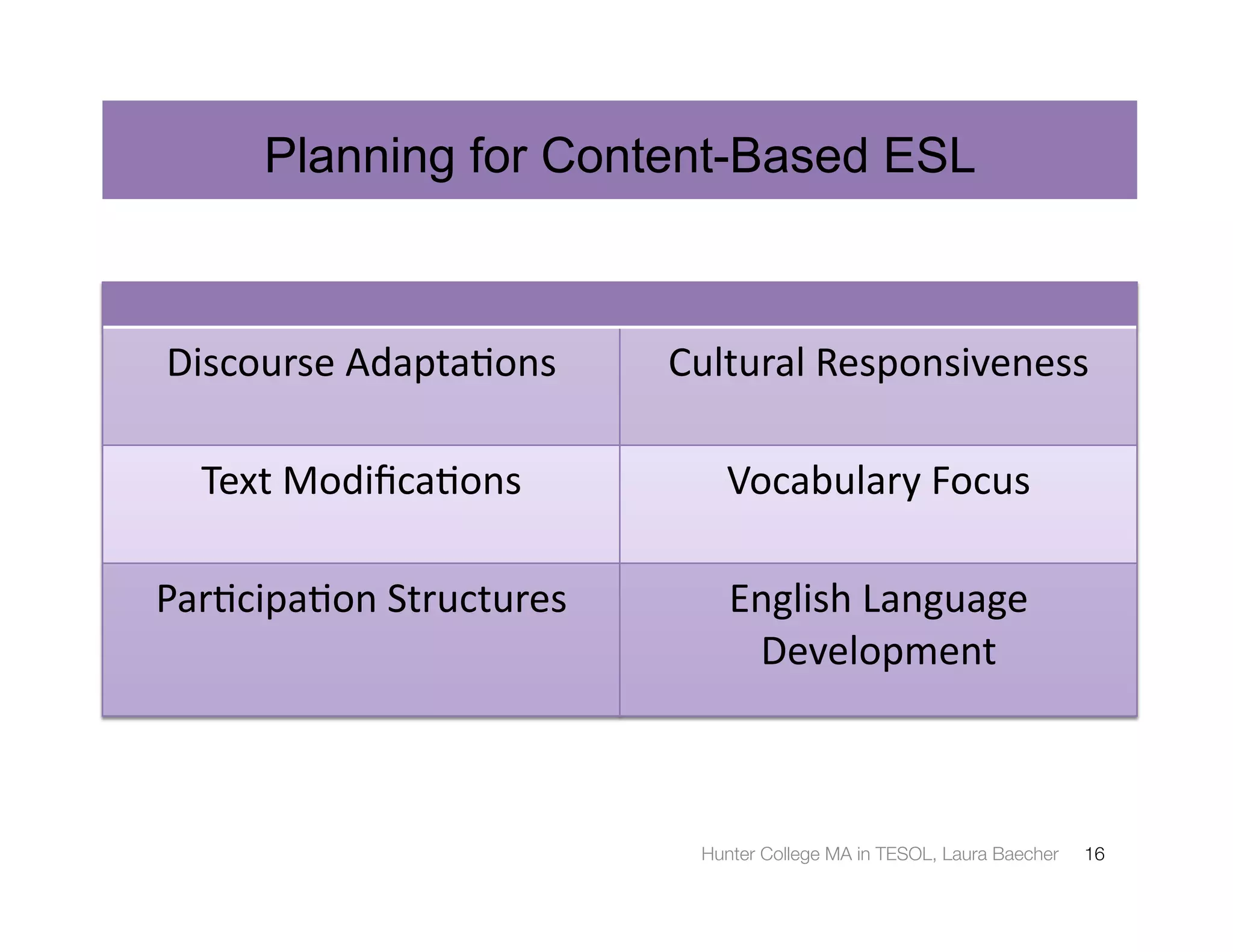 Planning for Content-Based ESL

| | |
|---|---|
| Discourse Adaptations | Cultural Responsiveness |
| Text Modifications | Vocabulary Focus |
| Participation Structures | English Language Development |

Hunter College MA in TESOL, Laura Baecher 16